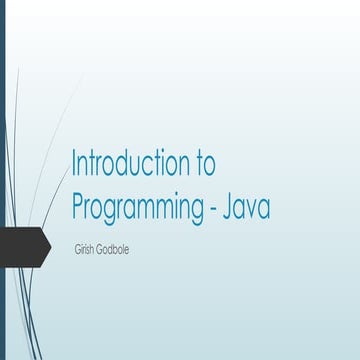 Introduction to Programming - Java

Girish Godbole